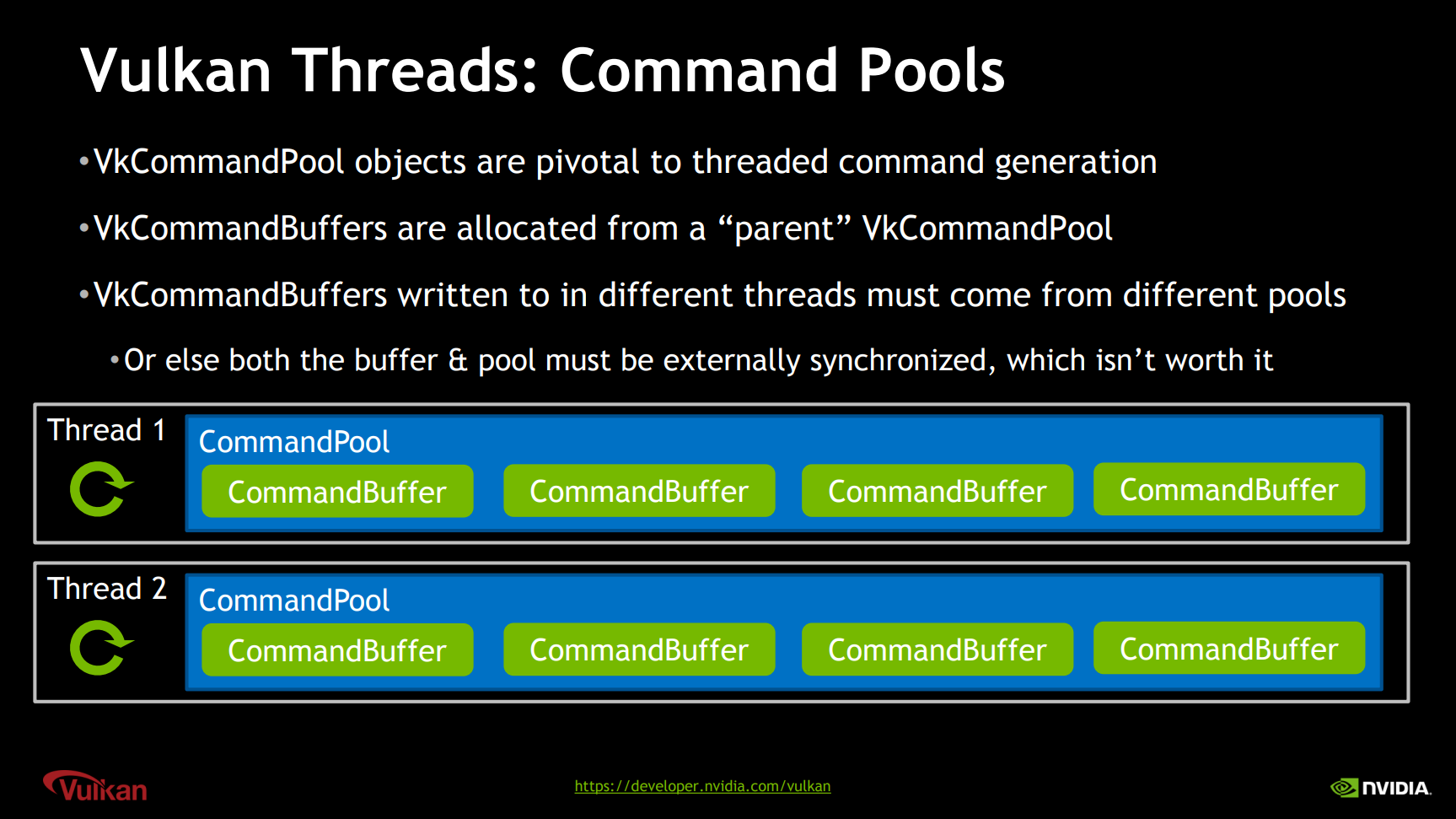 Vulkan Threads: Command Pools

• VkCommandPool objects are pivotal to threaded command generation

• VkCommandBuffers are allocated from a "parent" VkCommandPool

• VkCommandBuffers written to in different threads must come from different pools

• Or else both the buffer & pool must be externally synchronized, which isn't worth it

Thread 1

CommandPool

CommandBuffer CommandBuffer CommandBuffer CommandBuffer

Thread 2

CommandPool

CommandBuffer CommandBuffer CommandBuffer CommandBuffer

Vulkan

https://developer.nvidia.com/vulkan

NVIDIA.